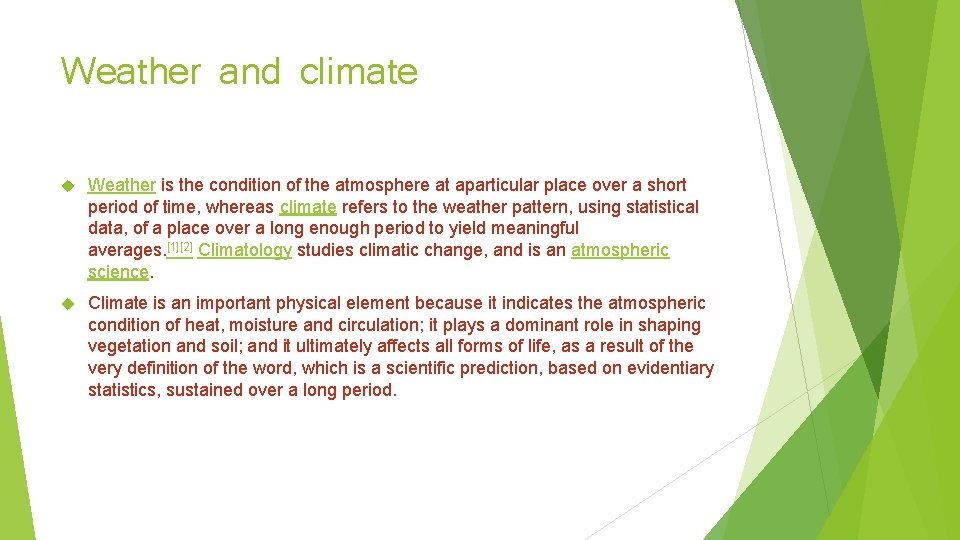 Weather and climate

Weather is the condition of the atmosphere at aparticular place over a short period of time, whereas climate refers to the weather pattern, using statistical data, of a place over a long enough period to yield meaningful averages.[1][2] Climatology studies climatic change, and is an atmospheric science.

Climate is an important physical element because it indicates the atmospheric condition of heat, moisture and circulation; it plays a dominant role in shaping vegetation and soil; and it ultimately affects all forms of life, as a result of the very definition of the word, which is a scientific prediction, based on evidentiary statistics, sustained over a long period.